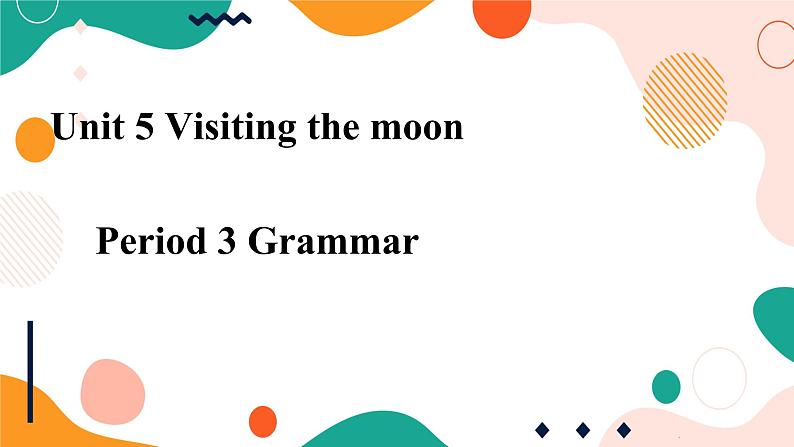 Unit 5 Visiting the moon

Period 3 Grammar